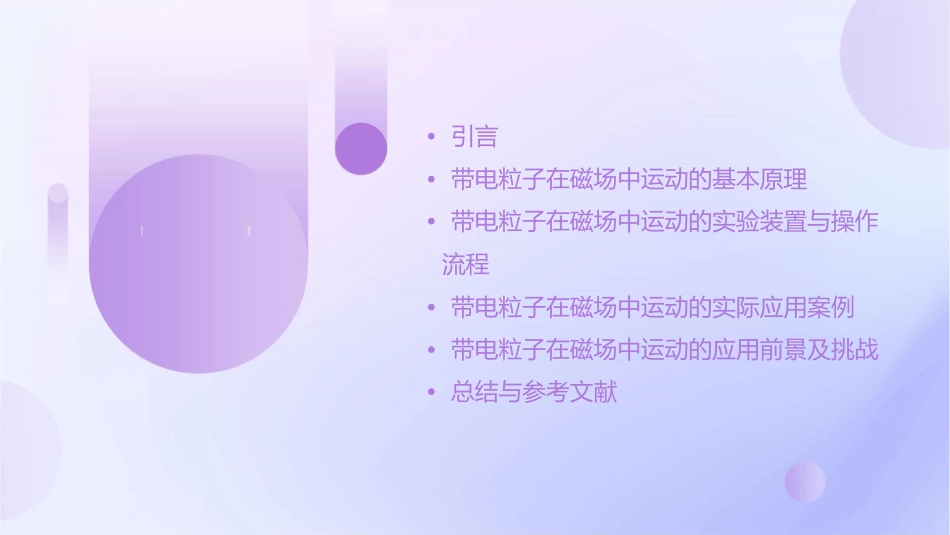 • 引言
• 带电粒子在磁场中运动的基本原理
• 带电粒子在磁场中运动的实验装置与操作流程
• 带电粒子在磁场中运动的实际应用案例
• 带电粒子在磁场中运动的应用前景及挑战
• 总结与参考文献